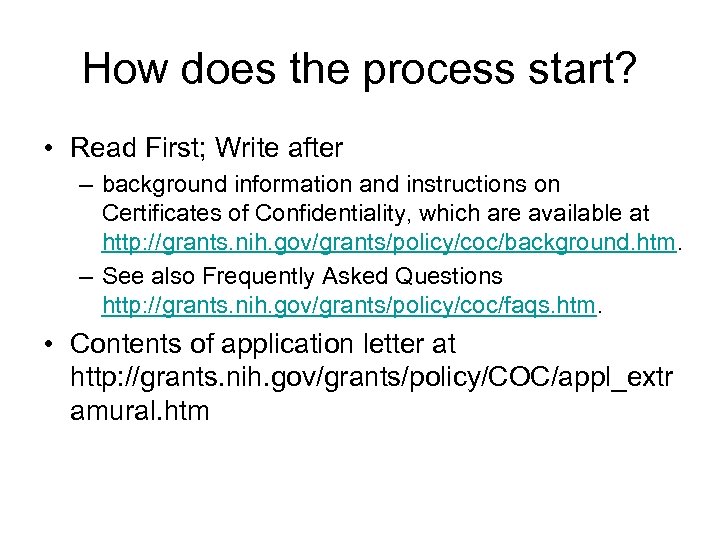 How does the process start?

• Read First; Write after
  – background information and instructions on Certificates of Confidentiality, which are available at http://grants.nih.gov/grants/policy/coc/background.htm.
  – See also Frequently Asked Questions http://grants.nih.gov/grants/policy/coc/faqs.htm.
• Contents of application letter at http://grants.nih.gov/grants/policy/COC/appl_extramural.htm